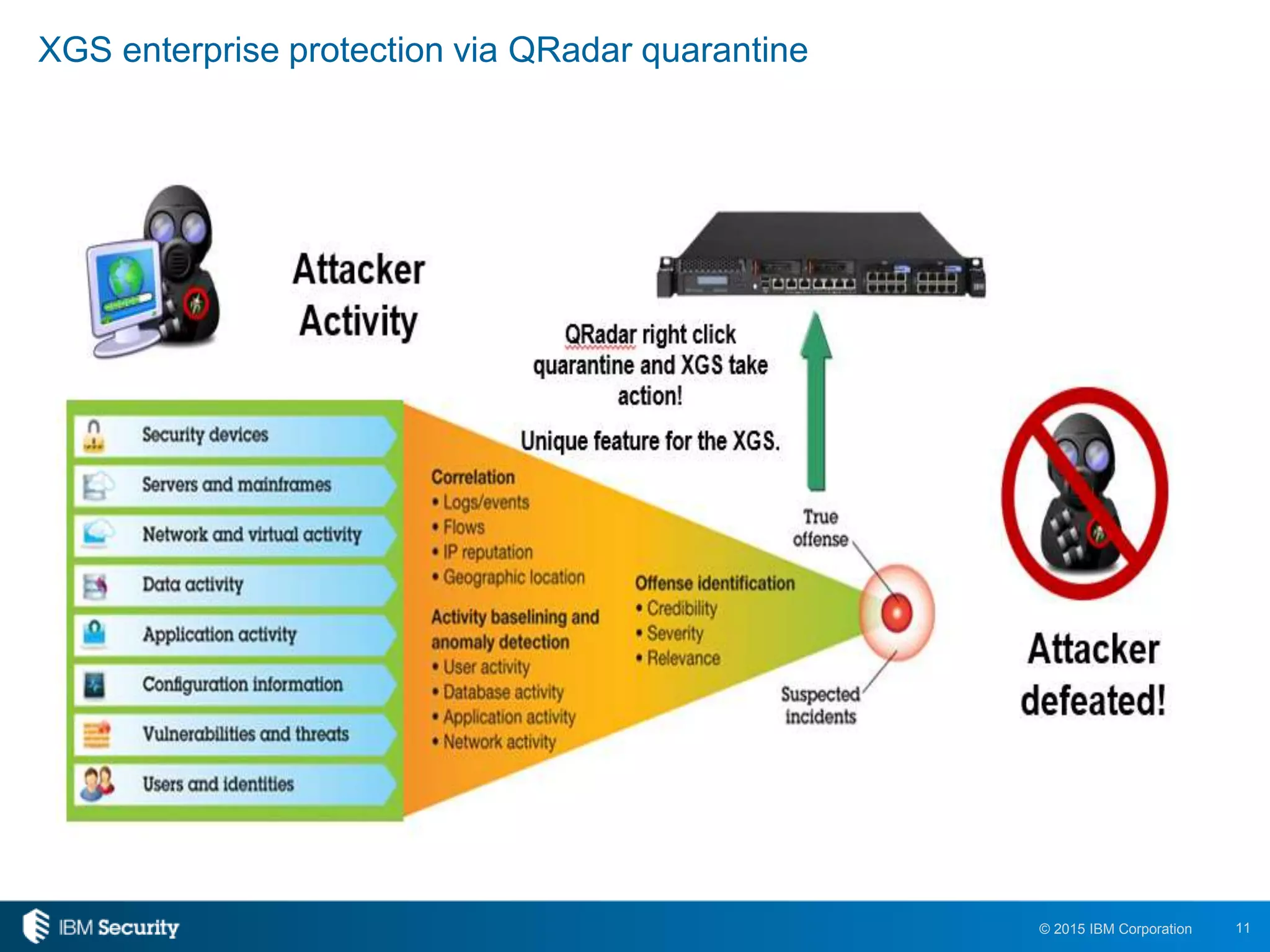 XGS enterprise protection via QRadar quarantine

Attacker Activity

QRadar right click quarantine and XGS take action!

Unique feature for the XGS.

Security devices
Servers and mainframes
Network and virtual activity
Data activity
Application activity
Configuration information
Vulnerabilities and threats
Users and identities

Correlation
• Logs/events
• Flows
• IP reputation
• Geographic location

Activity baselining and anomaly detection
• User activity
• Database activity
• Application activity
• Network activity

Offense identification
• Credibility
• Severity
• Relevance

True offense

Suspected incidents

Attacker defeated!

IBM Security

© 2015 IBM Corporation

11